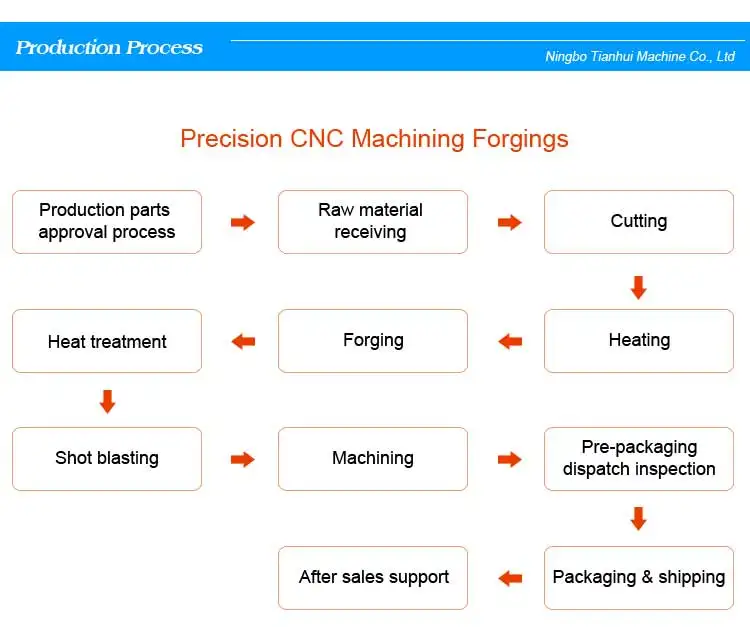 Production Process

Ningbo Tianhui Machine Co., Ltd

Precision CNC Machining Forgings

Production parts approval process

Raw material receiving

Cutting

Heating

Forging

Heat treatment

Shot blasting

Machining

Pre-packaging dispatch inspection

Packaging & shipping

After sales support